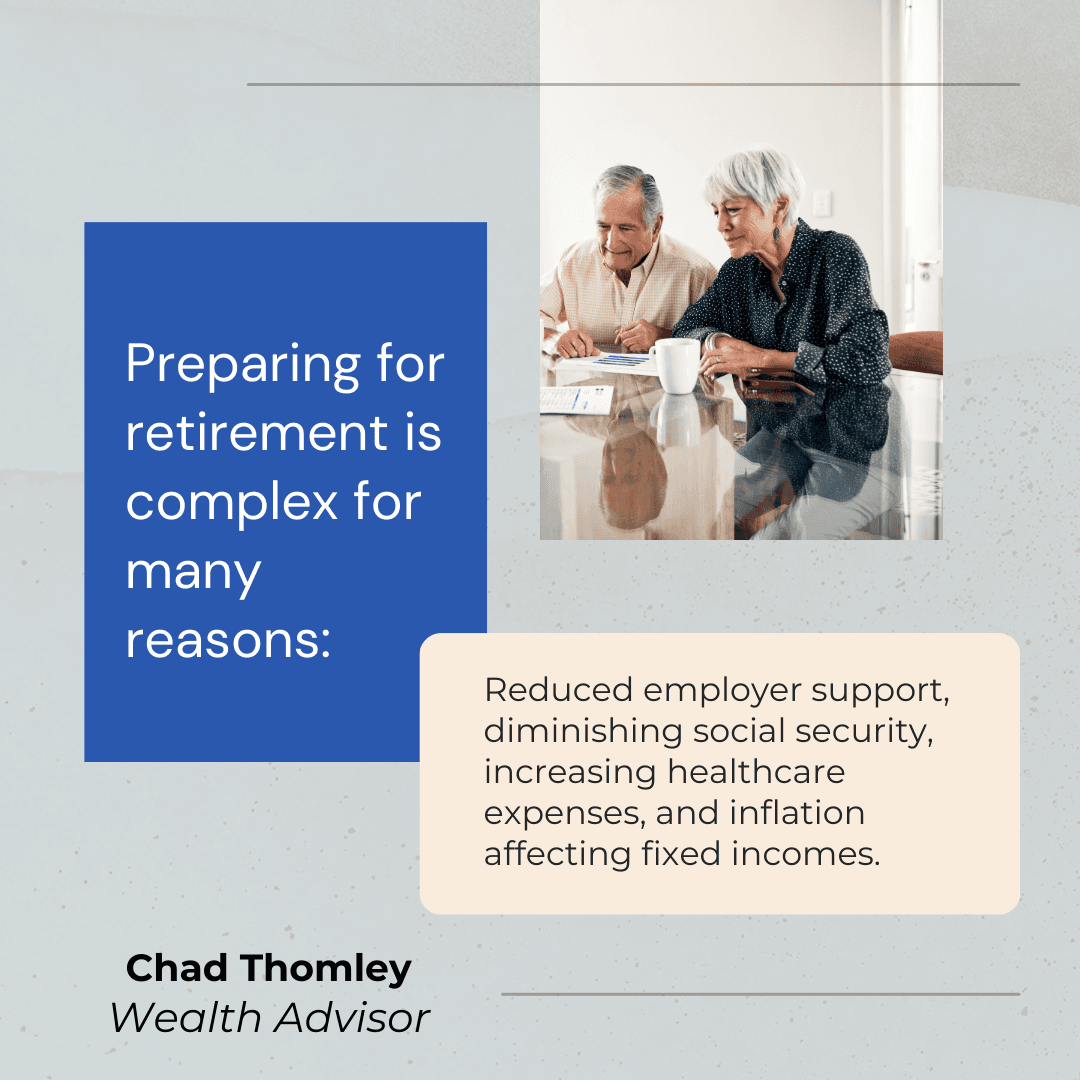 Preparing for retirement is complex for many reasons:

Reduced employer support, diminishing social security, increasing healthcare expenses, and inflation affecting fixed incomes.

Chad Thomley
Wealth Advisor